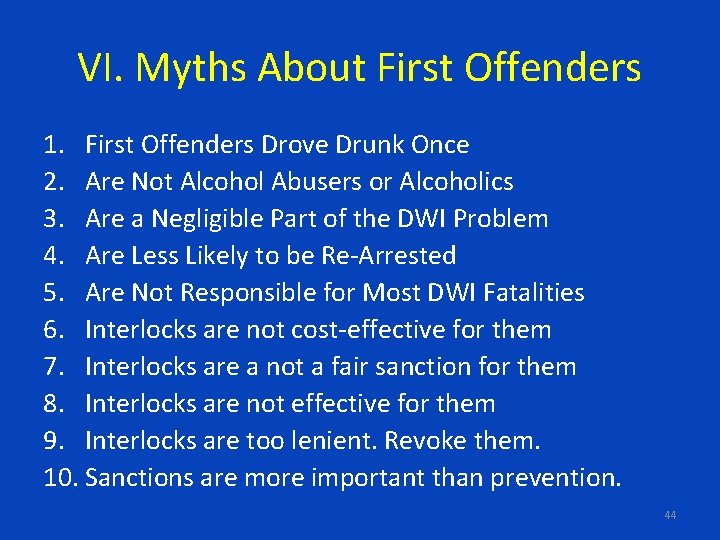 VI. Myths About First Offenders

1. First Offenders Drove Drunk Once
2. Are Not Alcohol Abusers or Alcoholics
3. Are a Negligible Part of the DWI Problem
4. Are Less Likely to be Re-Arrested
5. Are Not Responsible for Most DWI Fatalities
6. Interlocks are not cost-effective for them
7. Interlocks are a not a fair sanction for them
8. Interlocks are not effective for them
9. Interlocks are too lenient. Revoke them.
10. Sanctions are more important than prevention.

44